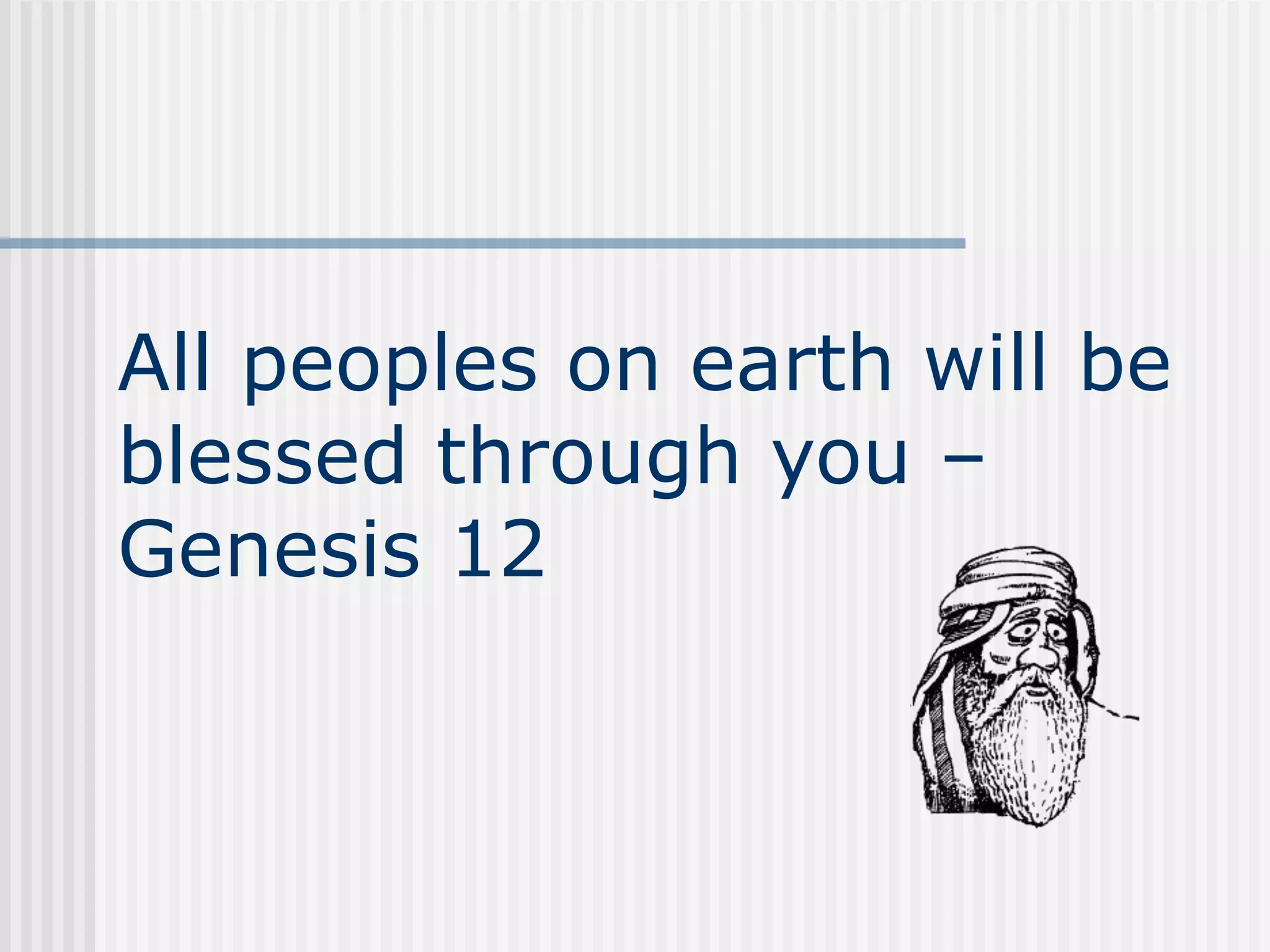 All peoples on earth will be blessed through you – Genesis 12